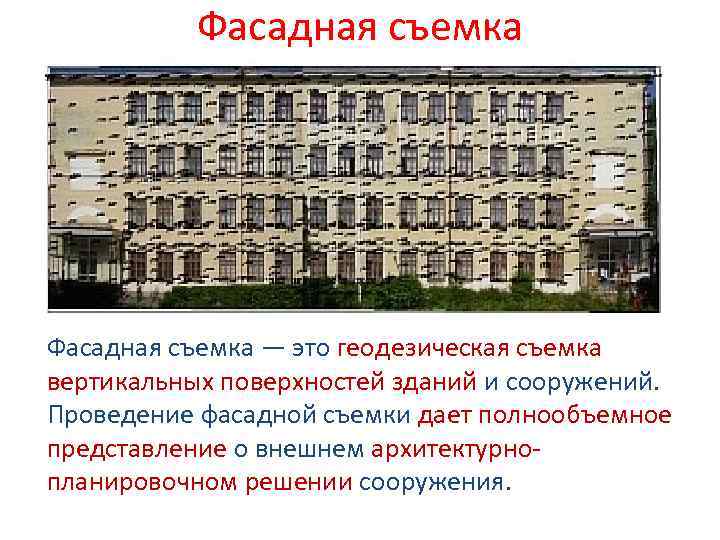 Фасадная съемка

Фасадная съемка — это геодезическая съемка вертикальных поверхностей зданий и сооружений. Проведение фасадной съемки дает полнообъемное представление о внешнем архитектурно-планировочном решении сооружения.